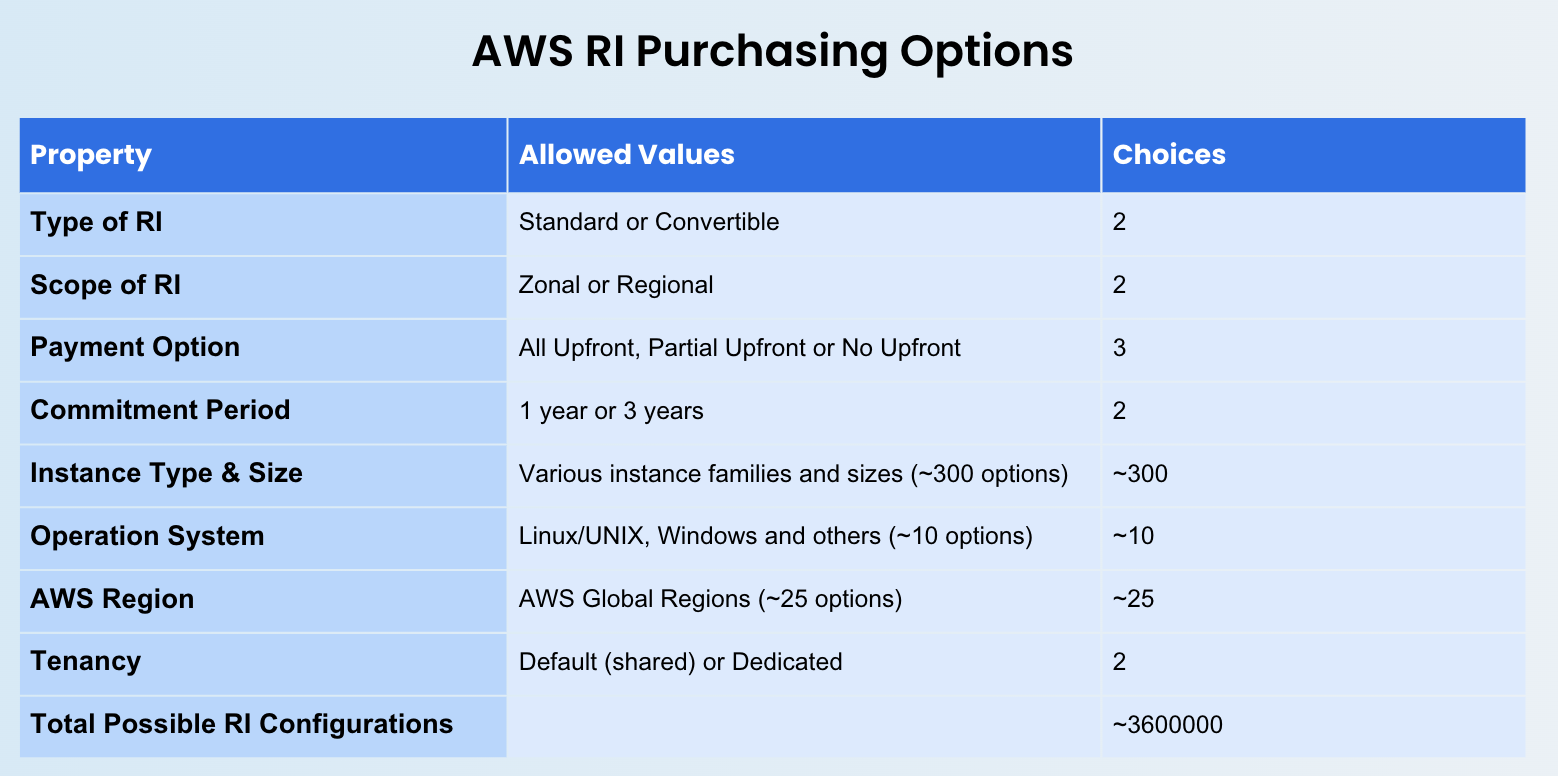 AWS RI Purchasing Options

| Property | Allowed Values | Choices |
|---|---|---|
| Type of RI | Standard or Convertible | 2 |
| Scope of RI | Zonal or Regional | 2 |
| Payment Option | All Upfront, Partial Upfront or No Upfront | 3 |
| Commitment Period | 1 year or 3 years | 2 |
| Instance Type & Size | Various instance families and sizes (~300 options) | ~300 |
| Operation System | Linux/UNIX, Windows and others (~10 options) | ~10 |
| AWS Region | AWS Global Regions (~25 options) | ~25 |
| Tenancy | Default (shared) or Dedicated | 2 |
| Total Possible RI Configurations | | ~3600000 |